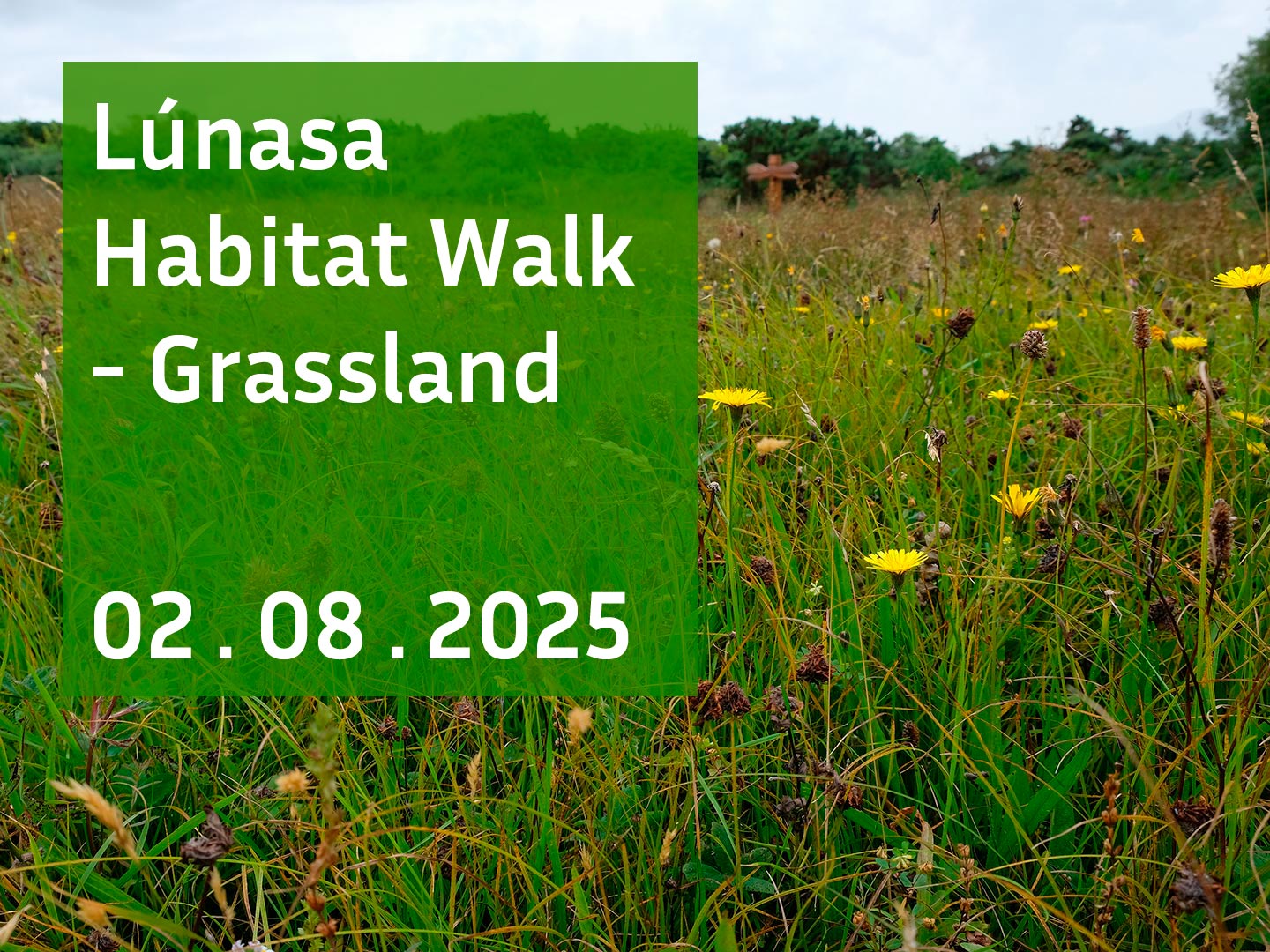 Lúnasa
Habitat Walk
- Grassland

02 . 08 . 2025